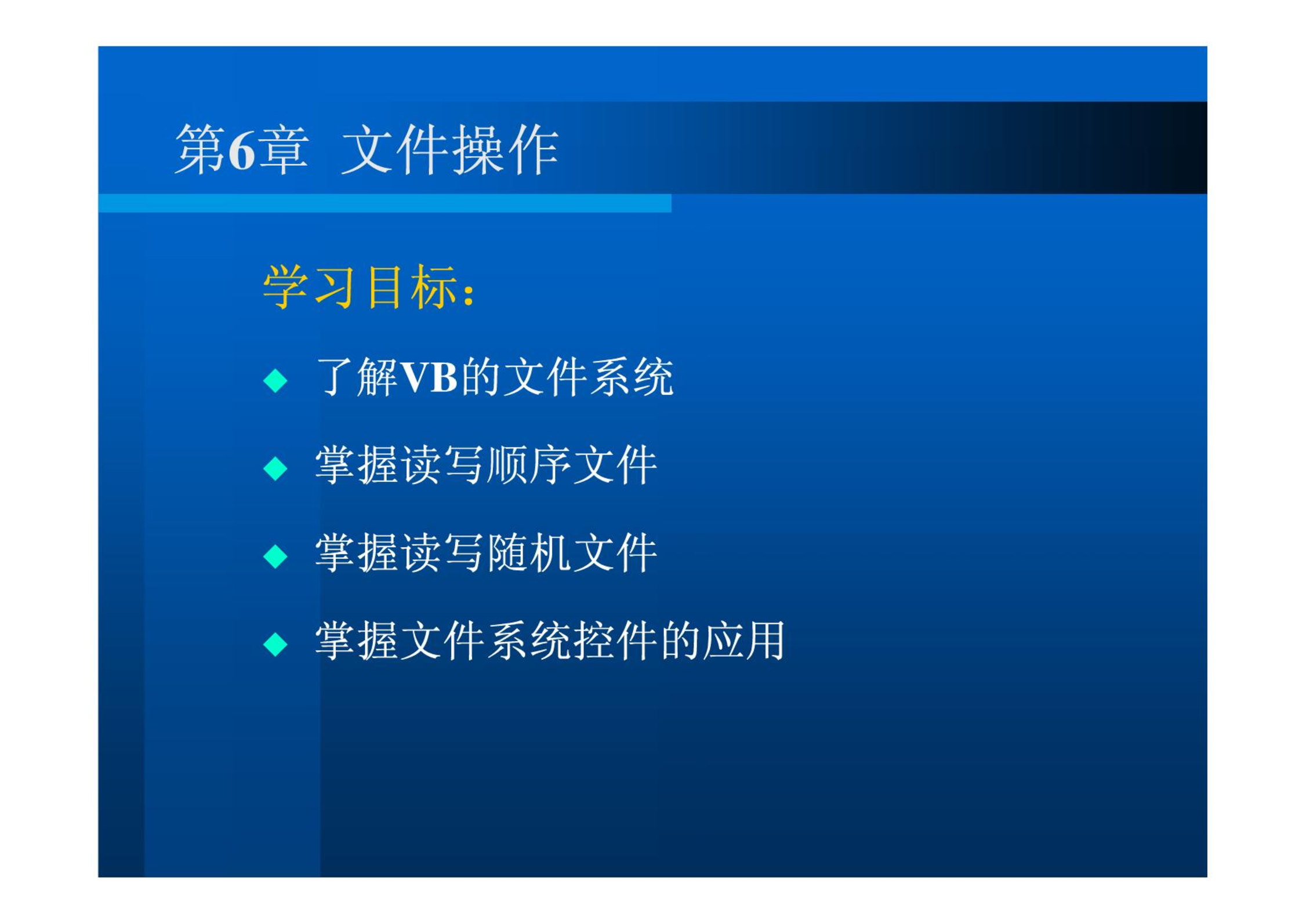 第6章 文件操作

学习目标:

◆ 了解VB的文件系统

◆ 掌握读写顺序文件

◆ 掌握读写随机文件

◆ 掌握文件系统控件的应用